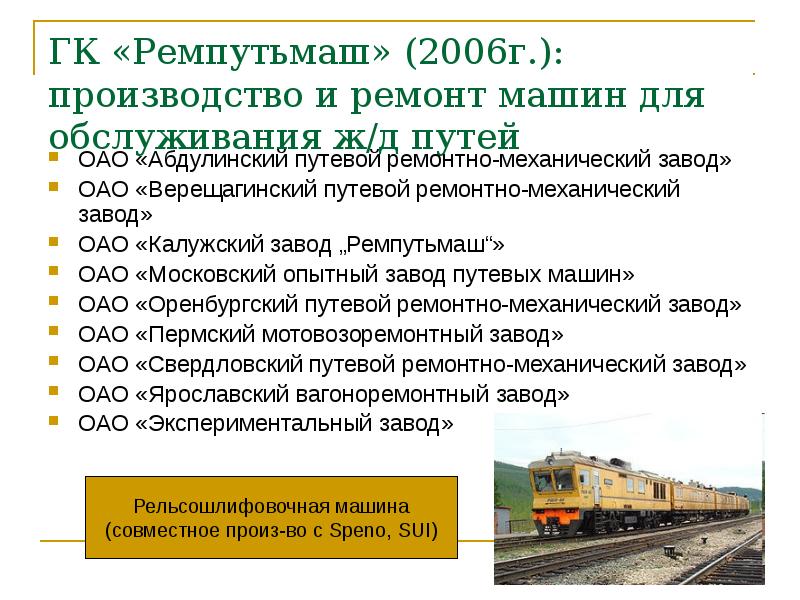 ГК «Ремпутьмаш» (2006г.): производство и ремонт машин для обслуживания ж/д путей

ОАО «Абдулинский путевой ремонтно-механический завод»
ОАО «Верещагинский путевой ремонтно-механический завод»
ОАО «Калужский завод „Ремпутьмаш“»
ОАО «Московский опытный завод путевых машин»
ОАО «Оренбургский путевой ремонтно-механический завод»
ОАО «Пермский мотовозоремонтный завод»
ОАО «Свердловский путевой ремонтно-механический завод»
ОАО «Ярославский вагоноремонтный завод»
ОАО «Экспериментальный завод»

Рельсошлифовочная машина (совместное произ-во с Speno, SUI)